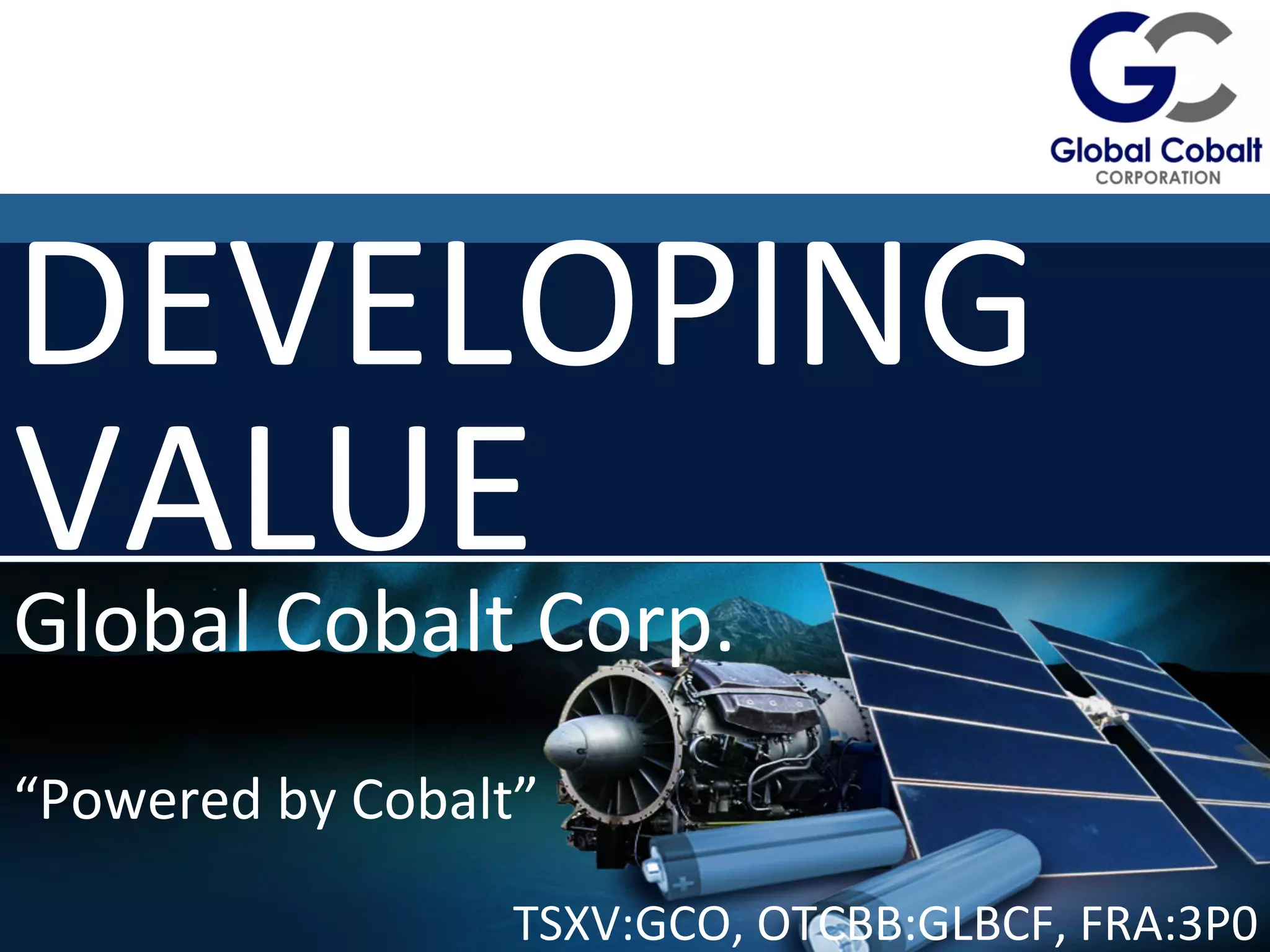 GC
Global Cobalt
CORPORATION

DEVELOPING VALUE

Global Cobalt Corp.

“Powered by Cobalt”

TSXV:GCO, OTCBB:GLBCF, FRA:3P0